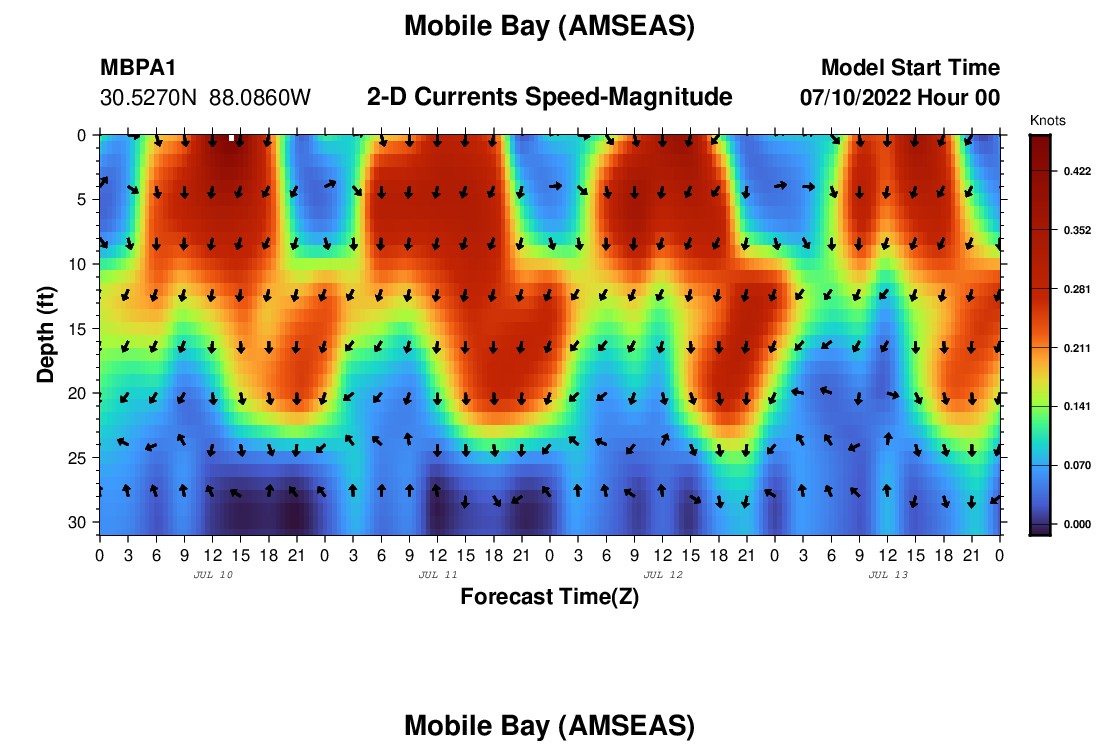 Mobile Bay (AMSEAS)

MBPA1
30.5270N 88.0860W

2-D Currents Speed-Magnitude

Model Start Time
07/10/2022 Hour 00

Knots
0.422
0.352
0.281
0.211
0.141
0.070
0.000

Depth (ft)
0
5
10
15
20
25
30

0 3 6 9 12 15 18 21 0 3 6 9 12 15 18 21 0 3 6 9 12 15 18 21 0 3 6 9 12 15 18 21 0
JUL 10
JUL 11
JUL 12
JUL 13
Forecast Time(Z)

Mobile Bay (AMSEAS)